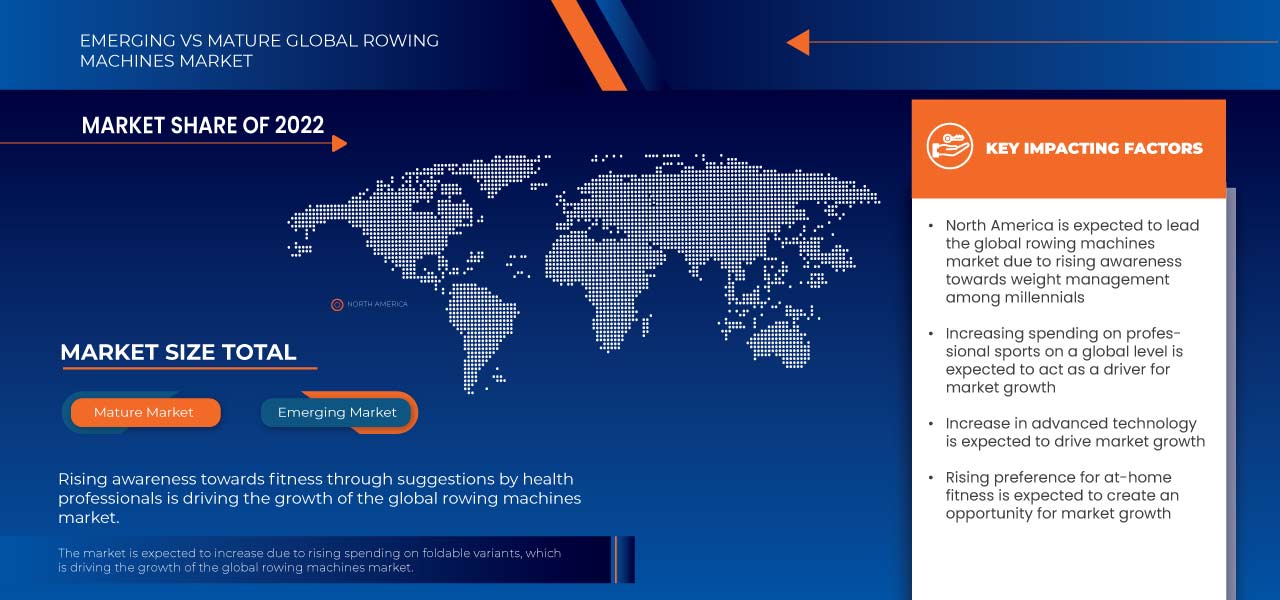 EMERGING VS MATURE GLOBAL ROWING MACHINES MARKET

MARKET SHARE OF 2022

NORTH AMERICA

MARKET SIZE TOTAL

Mature Market

Emerging Market

Rising awareness towards fitness through suggestions by health professionals is driving the growth of the global rowing machines market.

The market is expected to increase due to rising spending on foldable variants, which is driving the growth of the global rowing machines market.

KEY IMPACTING FACTORS

• North America is expected to lead the global rowing machines market due to rising awareness towards weight management among millennials

• Increasing spending on professional sports on a global level is expected to act as a driver for market growth

• Increase in advanced technology is expected to drive market growth

• Rising preference for at-home fitness is expected to create an opportunity for market growth